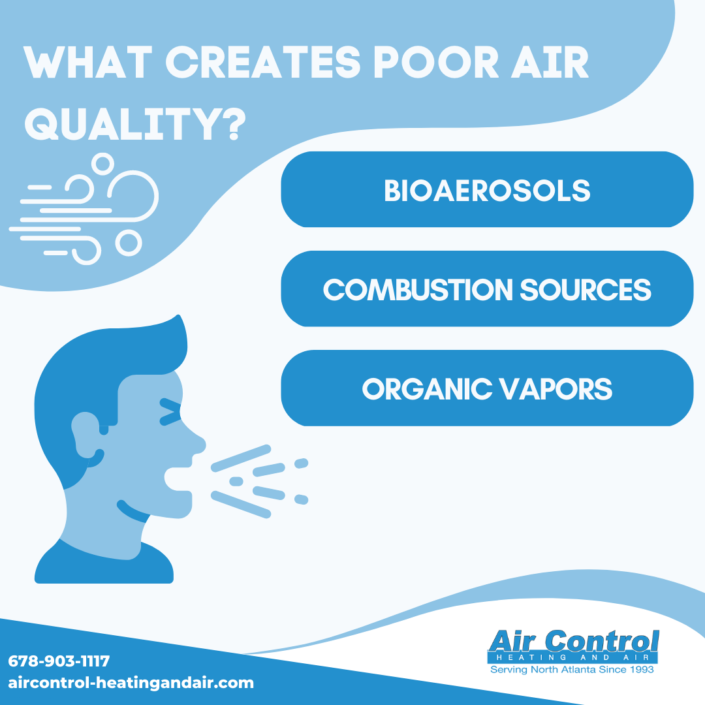 WHAT CREATES POOR AIR QUALITY?

BIOAEROSOLS

COMBUSTION SOURCES

ORGANIC VAPORS

678-903-1117
aircontrol-heatingandair.com

Air Control
HEATING AND AIR
Serving North Atlanta Since 1993